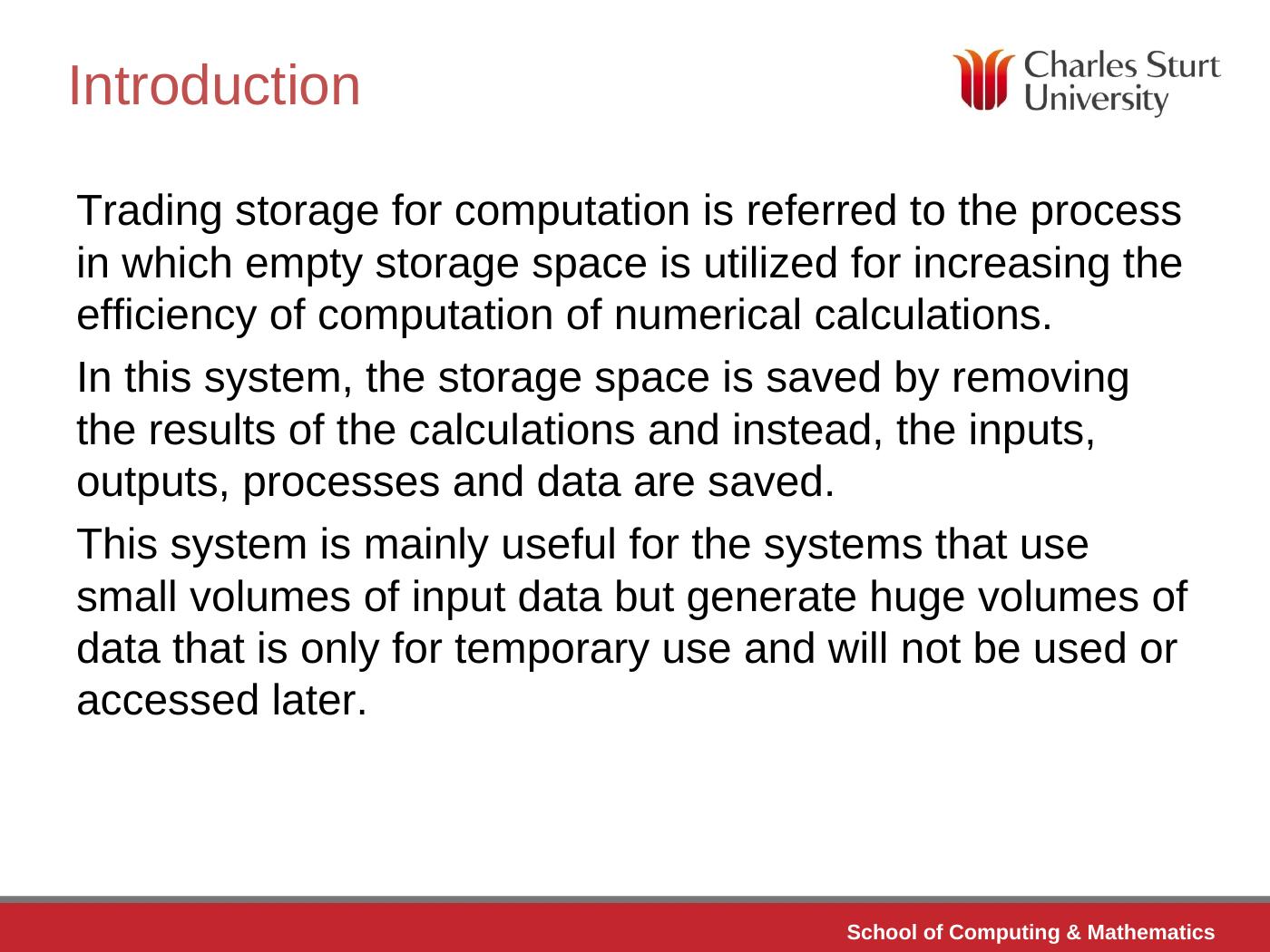 Introduction

Charles Sturt University

Trading storage for computation is referred to the process in which empty storage space is utilized for increasing the efficiency of computation of numerical calculations.

In this system, the storage space is saved by removing the results of the calculations and instead, the inputs, outputs, processes and data are saved.

This system is mainly useful for the systems that use small volumes of input data but generate huge volumes of data that is only for temporary use and will not be used or accessed later.

School of Computing & Mathematics